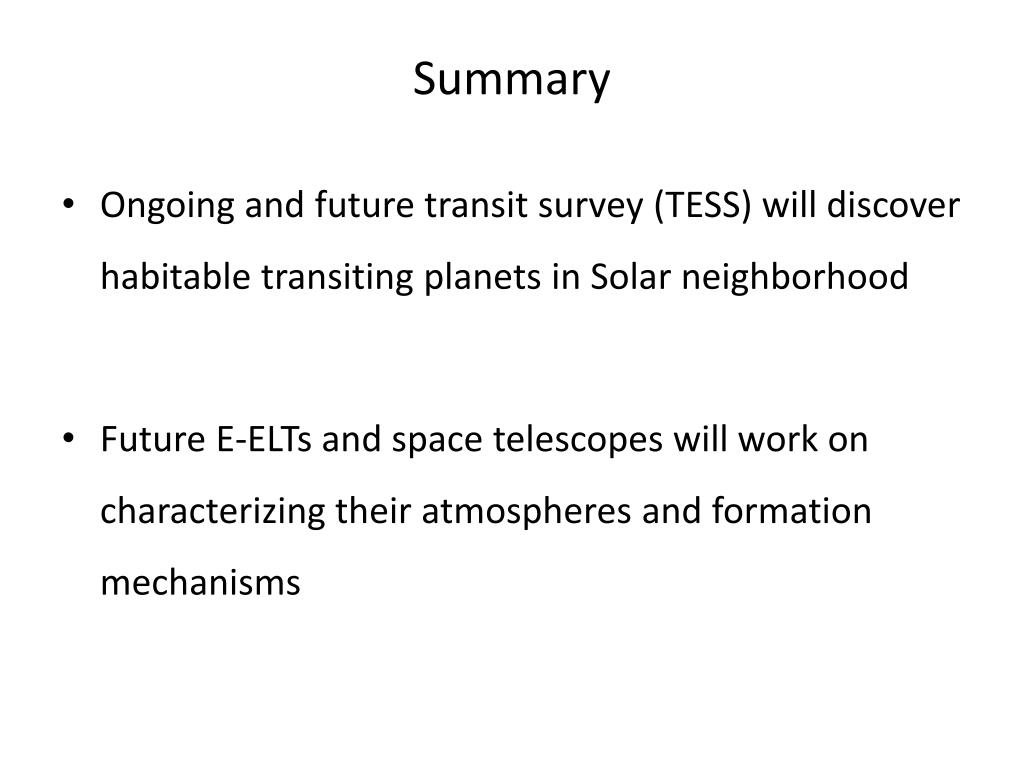 Summary

• Ongoing and future transit survey (TESS) will discover habitable transiting planets in Solar neighborhood

• Future E-ELTs and space telescopes will work on characterizing their atmospheres and formation mechanisms